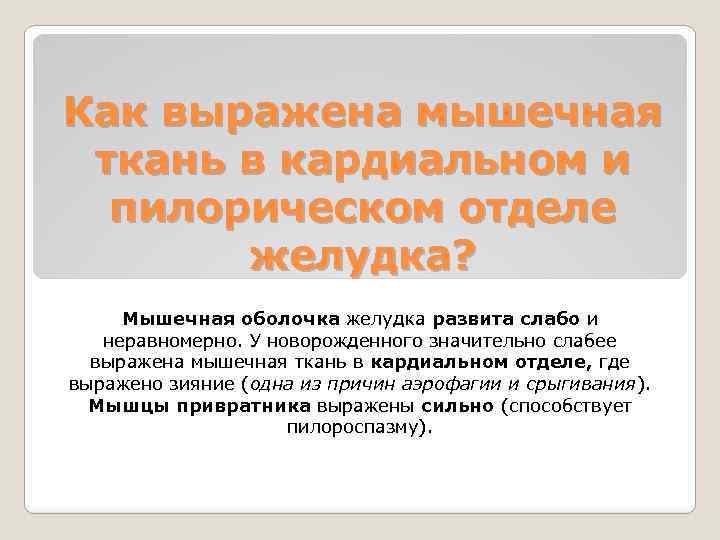 Как выражена мышечная ткань в кардиальном и пилорическом отделе желудка?

Мышечная оболочка желудка развита слабо и неравномерно. У новорожденного значительно слабее выражена мышечная ткань в кардиальном отделе, где выражено зияние (одна из причин аэрофагии и срыгивания). Мышцы привратника выражены сильно (способствует пилороспазму).